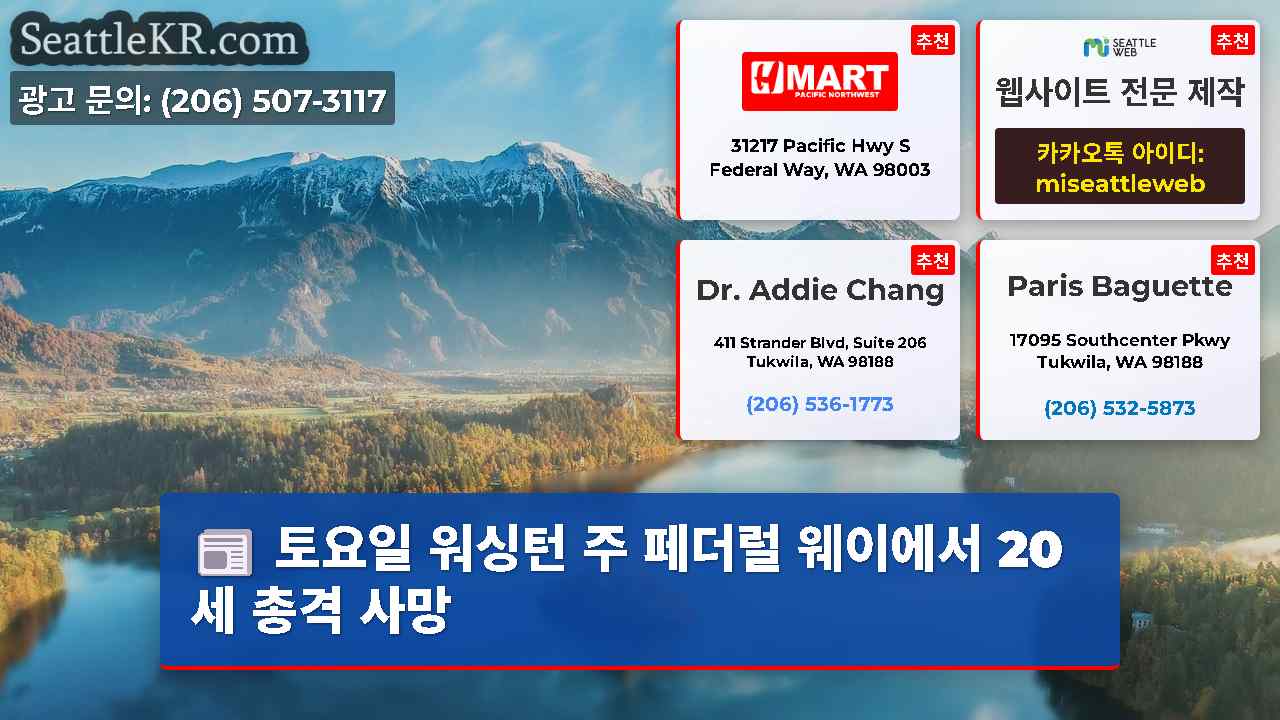 SeattleKR.com

광고 문의: (206) 507-3117

추천

H MART
PACIFIC NORTHWEST

31217 Pacific Hwy S
Federal Way, WA 98003

추천

SEATTLE WEB

웹사이트 전문 제작

카카오톡 아이디:
miseattleweb

추천

Dr. Addie Chang

411 Strander Blvd, Suite 206
Tukwila, WA 98188

(206) 536-1773

추천

Paris Baguette

17095 Southcenter Pkwy
Tukwila, WA 98188

(206) 532-5873

토요일 워싱턴 주 페더럴 웨이에서 20세 총격 사망